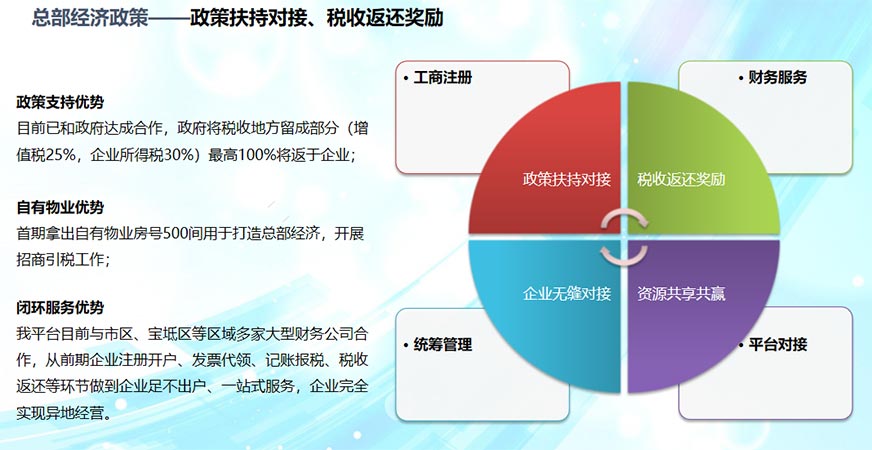 总部经济政策——政策扶持对接、税收返还奖励

政策支持优势
目前已和政府达成合作，政府将税收地方留成部分（增值税25%，企业所得税30%）最高100%将返于企业；

自有物业优势
首期拿出自有物业房号500间用于打造总部经济，开展招商引税工作；

闭环服务优势
我平台目前与市区、宝坻区等区域多家大型财务公司合作，从前期企业注册开户、发票代领、记账报税、税收返还等环节做到企业足不出户、一站式服务，企业完全实现异地经营。

• 工商注册
• 财务服务
政策扶持对接
税收返还奖励
企业无缝对接
资源共享共赢
• 统筹管理
• 平台对接